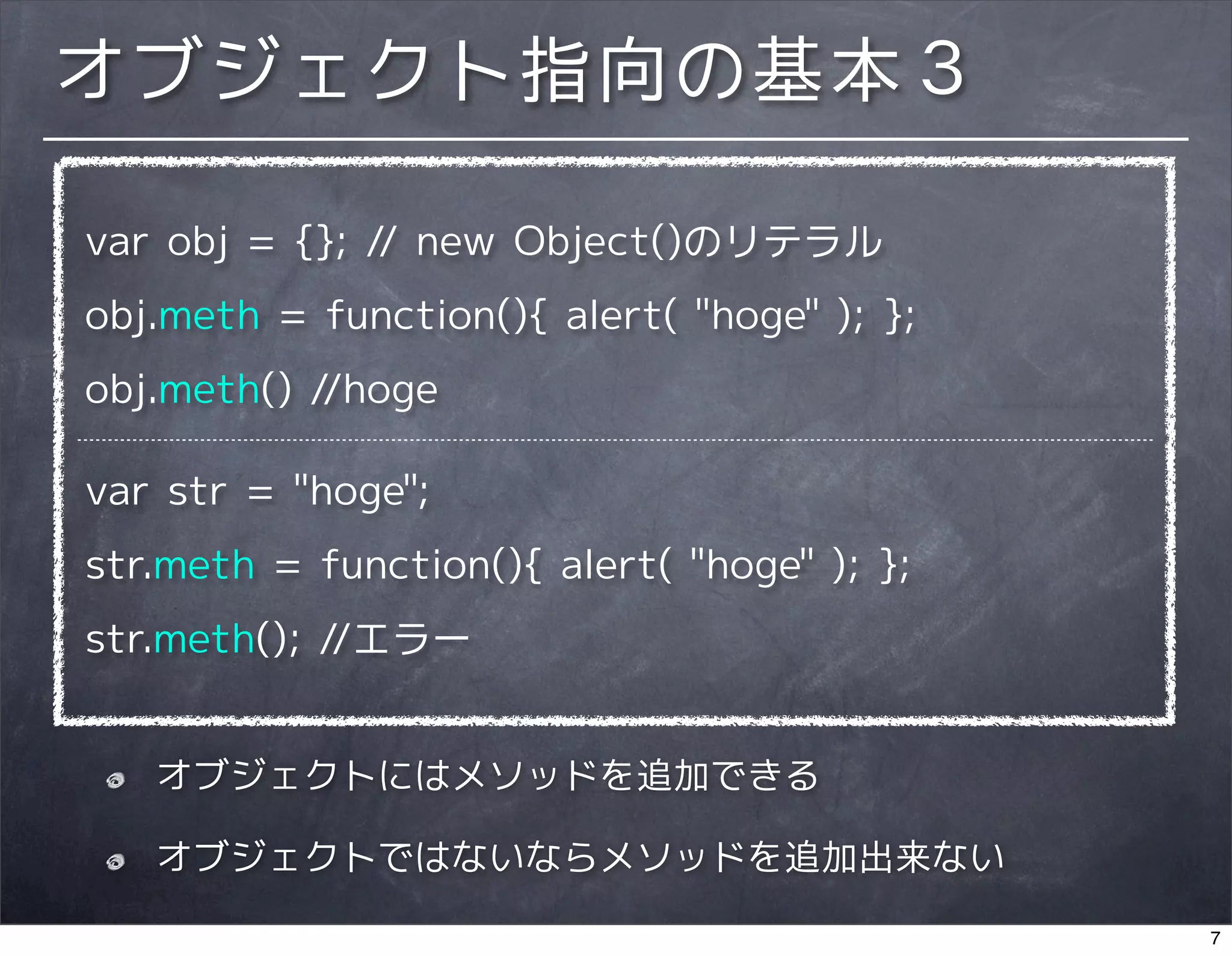 オブジェクト指向の基本３

var obj = {}; // new Object()のリテラル

obj.meth = function(){ alert( "hoge" ); };

obj.meth() //hoge

var str = "hoge";

str.meth = function(){ alert( "hoge" ); };

str.meth(); //エラー

オブジェクトにはメソッドを追加できる

オブジェクトではないならメソッドを追加出来ない

7